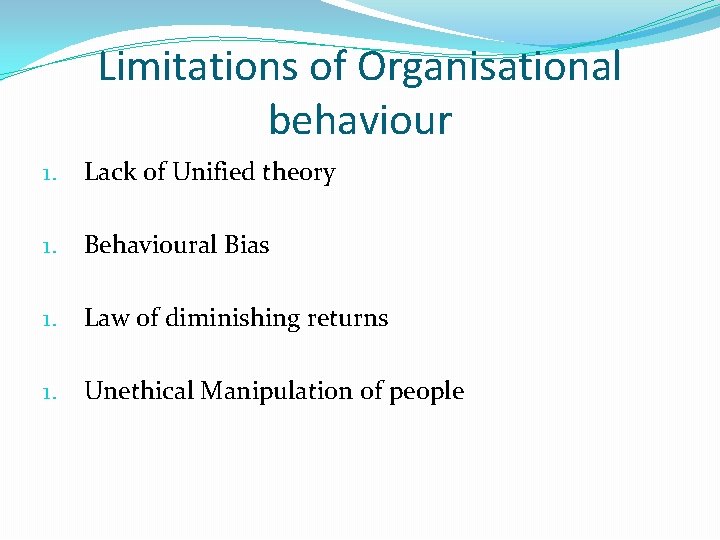 Limitations of Organisational behaviour

1. Lack of Unified theory

1. Behavioural Bias

1. Law of diminishing returns

1. Unethical Manipulation of people